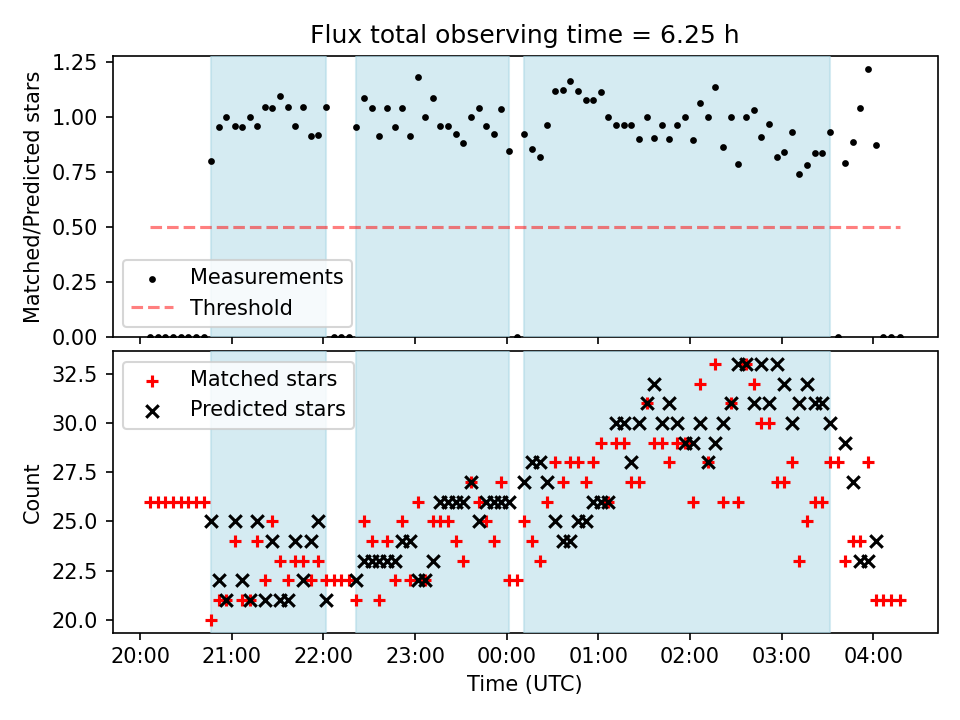 Flux total observing time = 6.25 h

Matched/Predicted stars

1.25
1.00
0.75
0.50
0.25
0.00

Measurements
Threshold

Count

32.5
30.0
27.5
25.0
22.5
20.0

Matched stars
Predicted stars

20:00 21:00 22:00 23:00 00:00 01:00 02:00 03:00 04:00

Time (UTC)